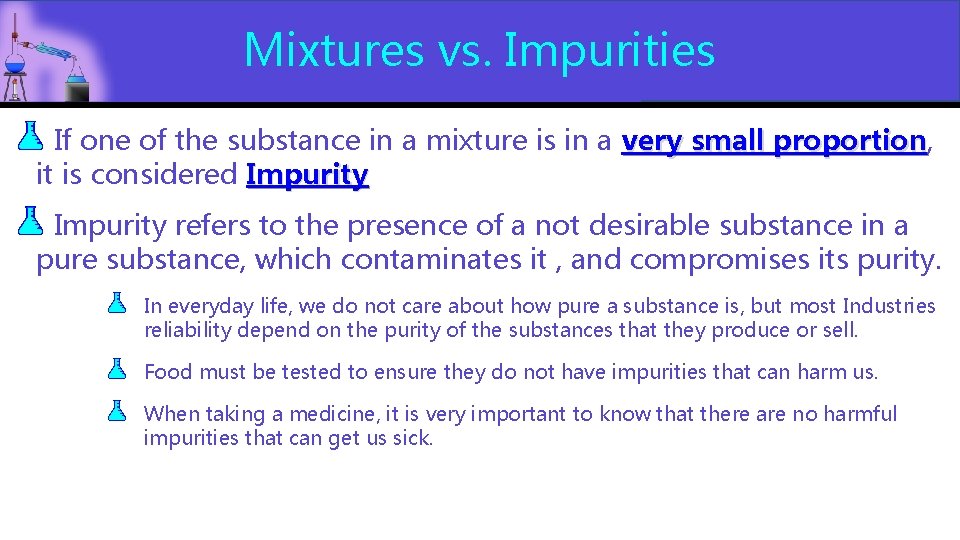 Mixtures vs. Impurities

If one of the substance in a mixture is in a very small proportion, it is considered Impurity

Impurity refers to the presence of a not desirable substance in a pure substance, which contaminates it , and compromises its purity.

In everyday life, we do not care about how pure a substance is, but most Industries reliability depend on the purity of the substances that they produce or sell.

Food must be tested to ensure they do not have impurities that can harm us.

When taking a medicine, it is very important to know that there are no harmful impurities that can get us sick.